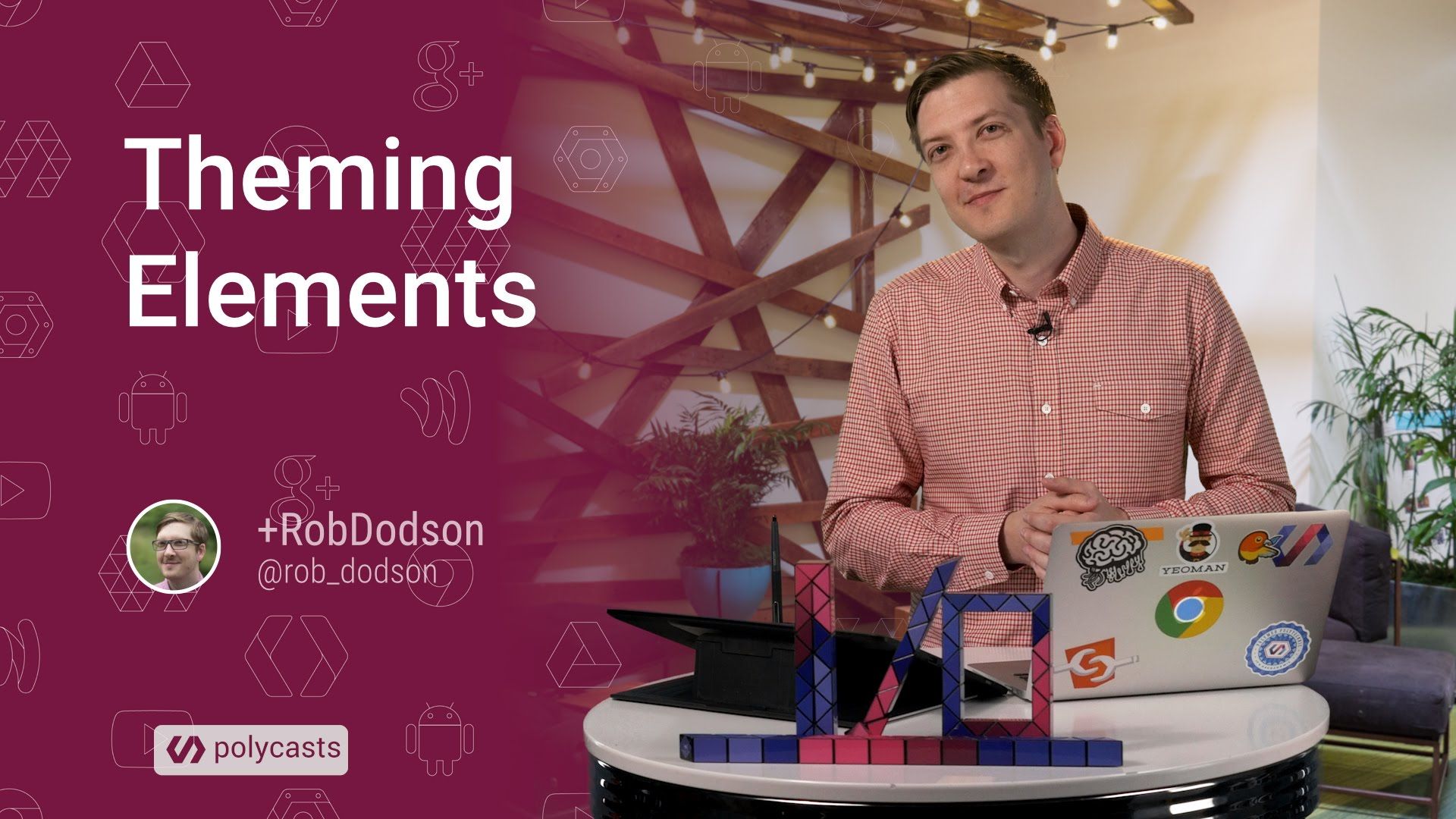 Theming Elements

+RobDodson
@rob_dodson

polycasts

YEOMAN